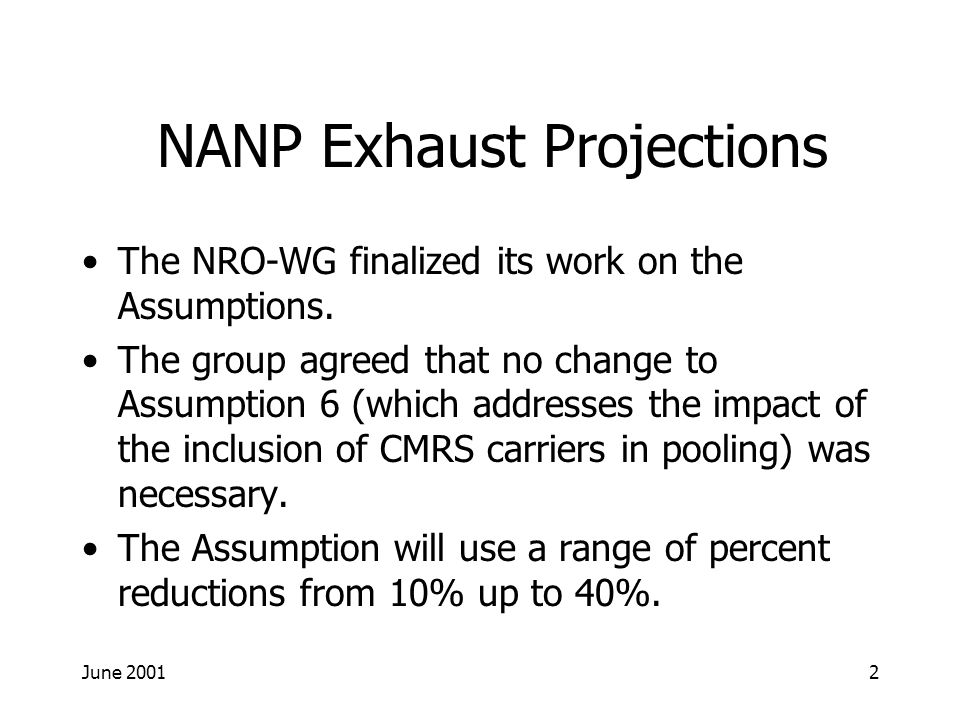 NANP Exhaust Projections

• The NRO-WG finalized its work on the Assumptions.

• The group agreed that no change to Assumption 6 (which addresses the impact of the inclusion of CMRS carriers in pooling) was necessary.

• The Assumption will use a range of percent reductions from 10% up to 40%.

June 2001

2